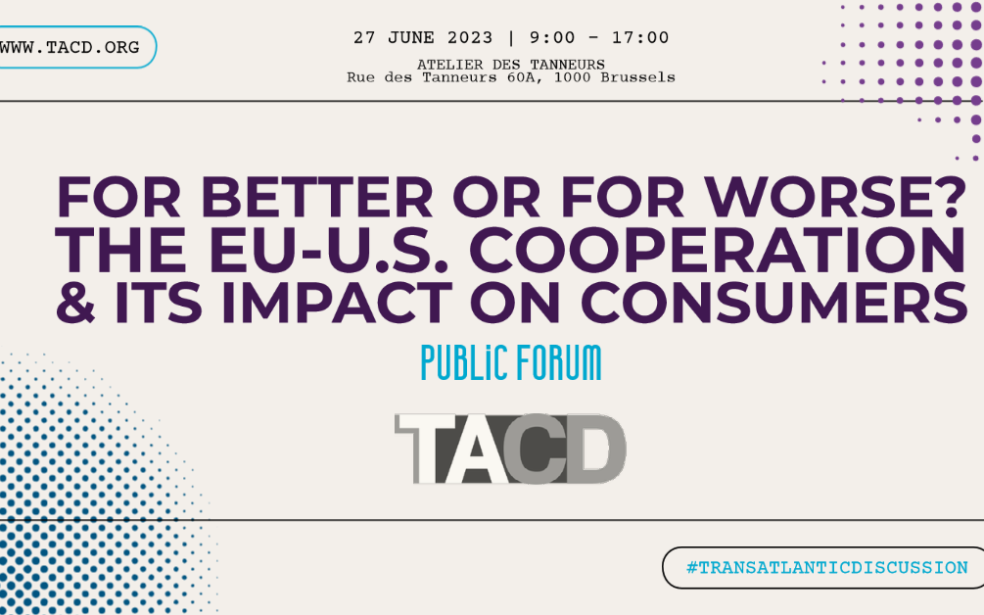 WWW.TACD.ORG

27 JUNE 2023 | 9:00 - 17:00

ATELIER DES TANNEURS
Rue des Tanneurs 60A, 1000 Brussels

FOR BETTER OR FOR WORSE? THE EU-U.S. COOPERATION & ITS IMPACT ON CONSUMERS

PUBLIC FORUM

TACD

#TRANSATLANTICDISCUSSION